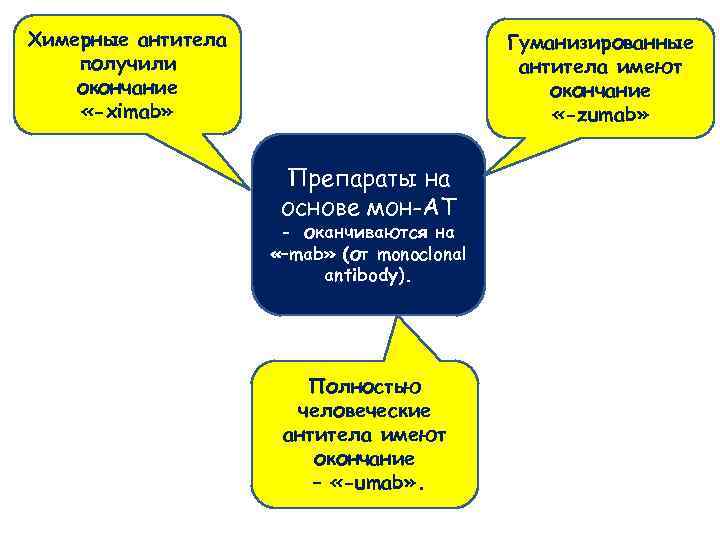 Химерные антитела получили окончание «-ximab»

Гуманизированные антитела имеют окончание «-zumab»

Препараты на основе мон-АТ
- оканчиваются на «-mab» (от monoclonal antibody).

Полностью человеческие антитела имеют окончание
- «-umab».